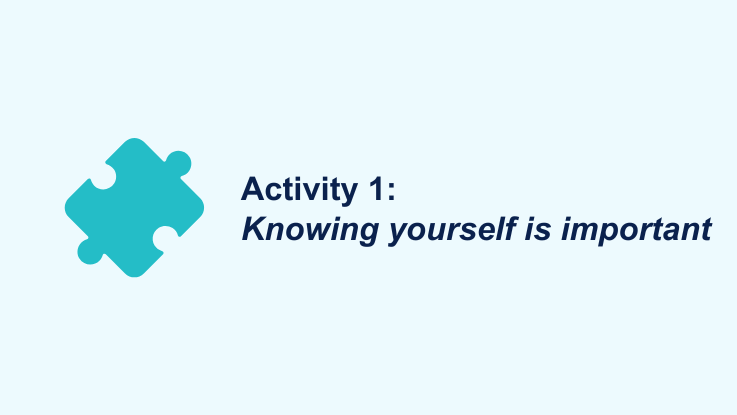 Activity 1:
Knowing yourself is important